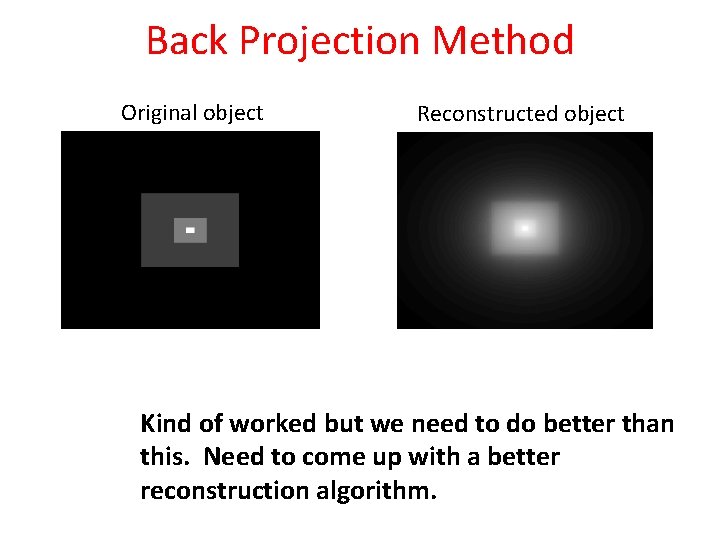 Back Projection Method

Original object

Reconstructed object

Kind of worked but we need to do better than this. Need to come up with a better reconstruction algorithm.